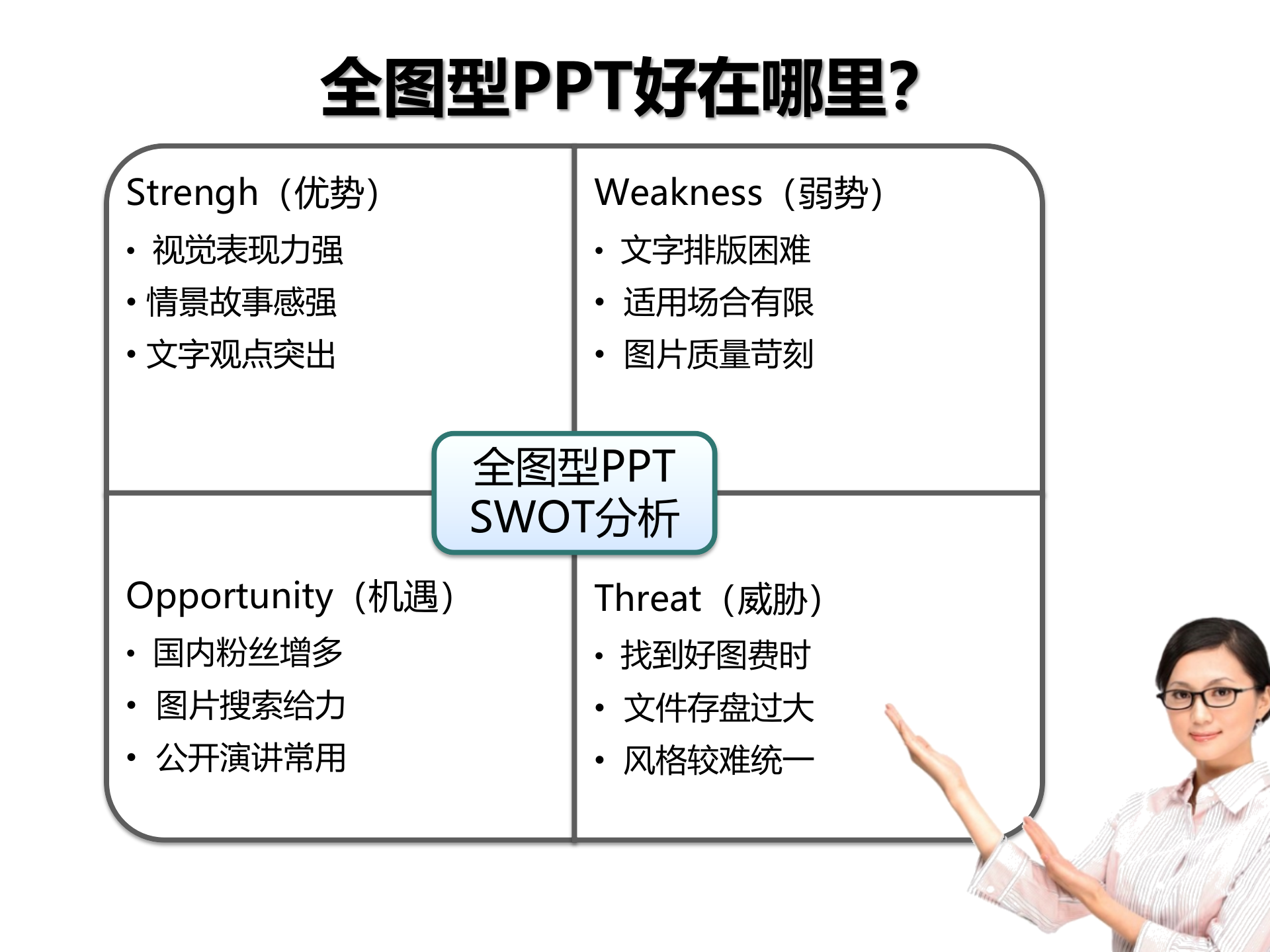 全图型PPT好在哪里?

Strengh（优势）
• 视觉表现力强
• 情景故事感强
• 文字观点突出

Weakness（弱势）
• 文字排版困难
• 适用场合有限
• 图片质量苛刻

全图型PPT
SWOT分析

Opportunity（机遇）
• 国内粉丝增多
• 图片搜索给力
• 公开演讲常用

Threat（威胁）
• 找到好图费时
• 文件存盘过大
• 风格较难统一